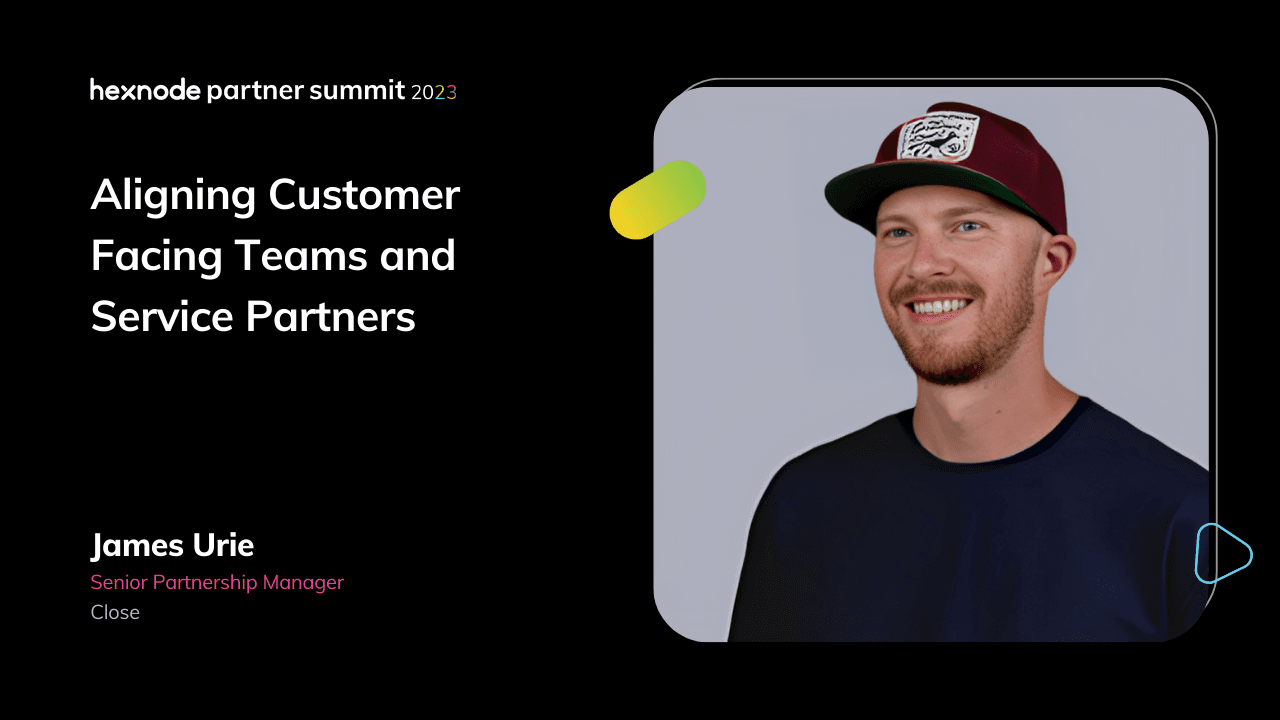 hexnode partner summit 2023

Aligning Customer Facing Teams and Service Partners

James Urie
Senior Partnership Manager
Close